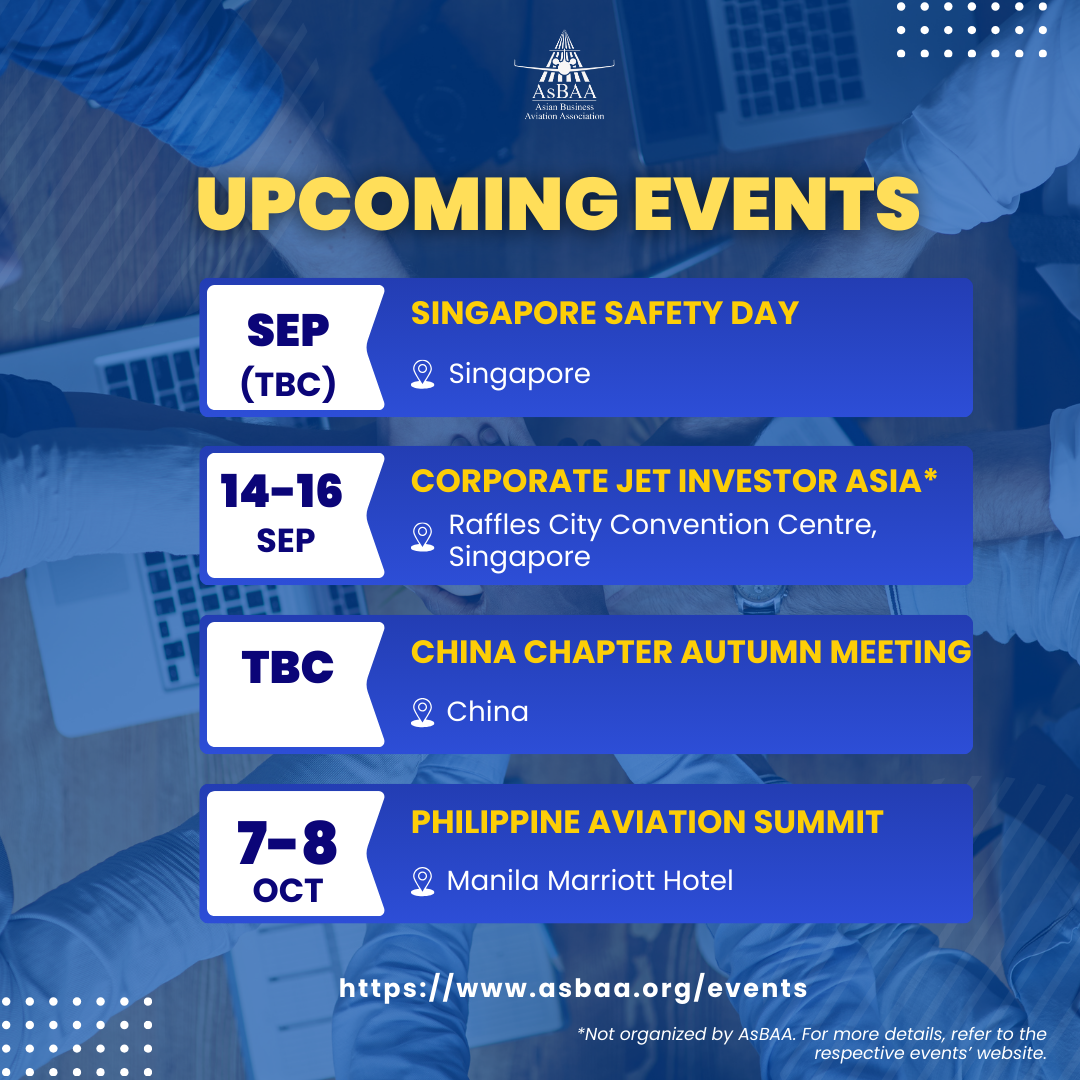 AsBAA
Asian Business Aviation Association

UPCOMING EVENTS

SEP (TBC)
SINGAPORE SAFETY DAY
Singapore

14-16 SEP
CORPORATE JET INVESTOR ASIA*
Raffles City Convention Centre, Singapore

TBC
CHINA CHAPTER AUTUMN MEETING
China

7-8 OCT
PHILIPPINE AVIATION SUMMIT
Manila Marriott Hotel

https://www.asbaa.org/events

*Not organized by AsBAA. For more details, refer to the respective events' website.